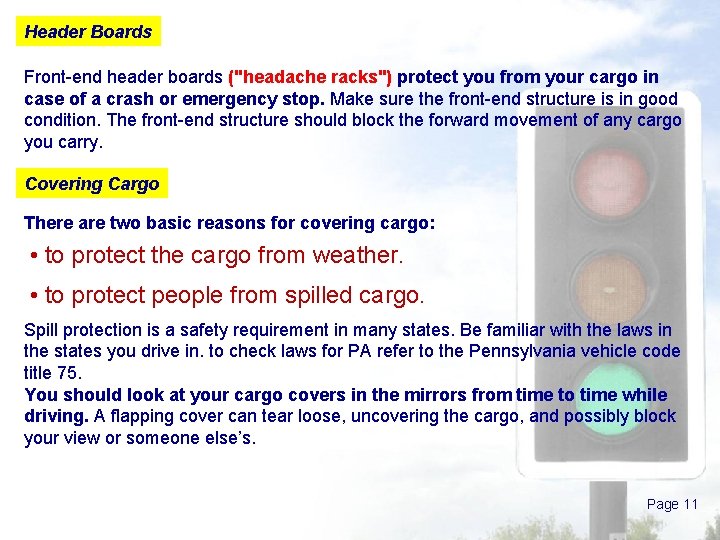 Header Boards

Front-end header boards ("headache racks") protect you from your cargo in case of a crash or emergency stop. Make sure the front-end structure is in good condition. The front-end structure should block the forward movement of any cargo you carry.

Covering Cargo

There are two basic reasons for covering cargo:

• to protect the cargo from weather.

• to protect people from spilled cargo.

Spill protection is a safety requirement in many states. Be familiar with the laws in the states you drive in. to check laws for PA refer to the Pennsylvania vehicle code title 75.
You should look at your cargo covers in the mirrors from time to time while driving. A flapping cover can tear loose, uncovering the cargo, and possibly block your view or someone else's.

Page 11